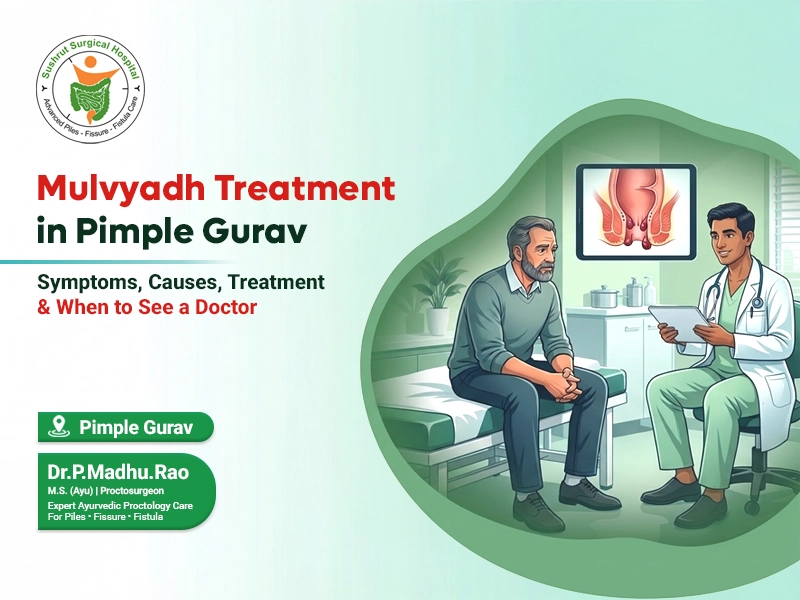 Sushrut Surgical Hospital
Advanced Piles - Fissure - Fistula Care

Mulvyadh Treatment in Pimple Gurav

Symptoms, Causes, Treatment & When to See a Doctor

Pimple Gurav

Dr.P.Madhu.Rao
M.S. (Ayu) | Proctosurgeon
Expert Ayurvedic Proctology Care For Piles • Fissure • Fistula